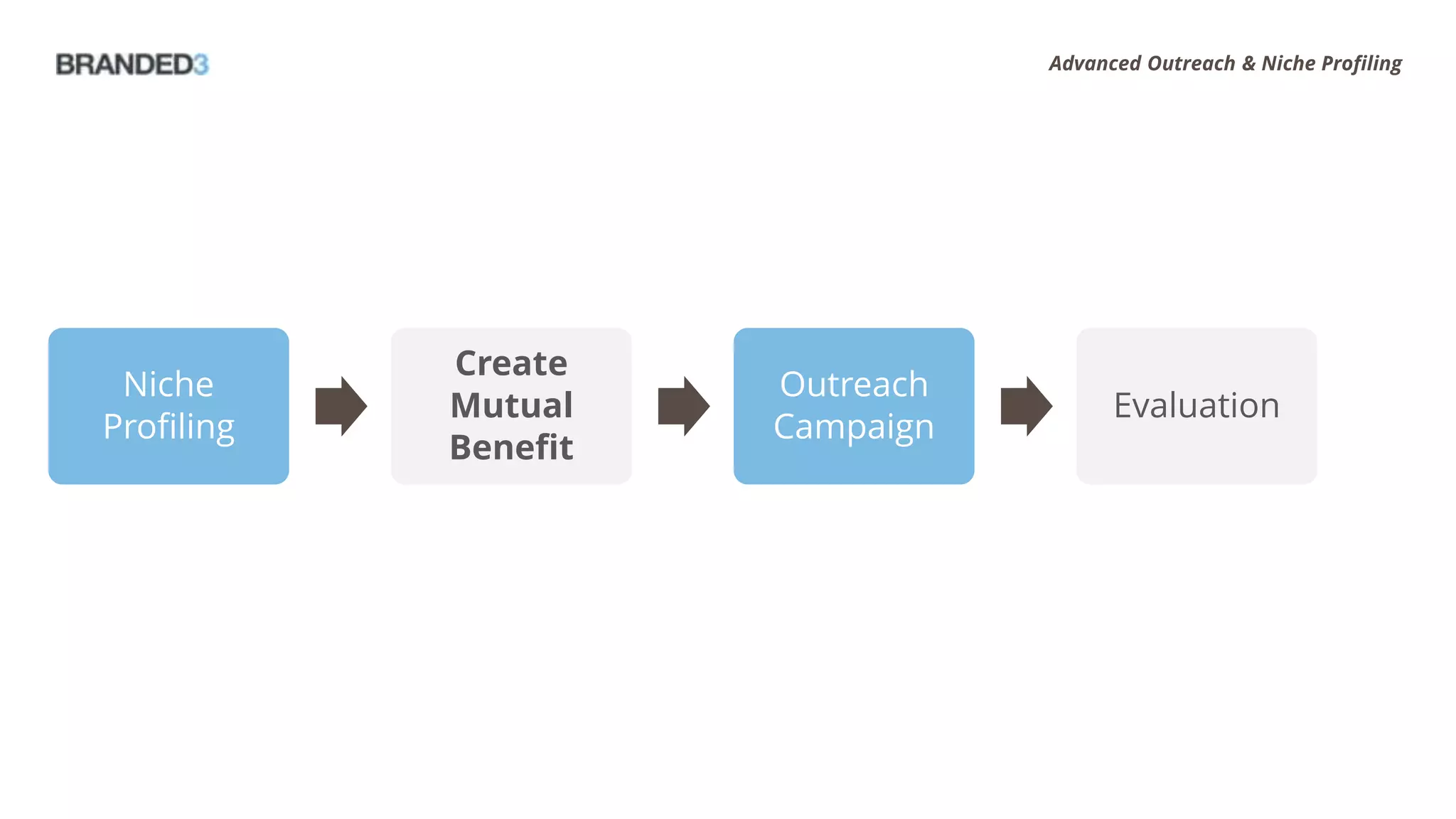 BRANDED3

Advanced Outreach & Niche Profiling

Niche Profiling

Create Mutual Benefit

Outreach Campaign

Evaluation